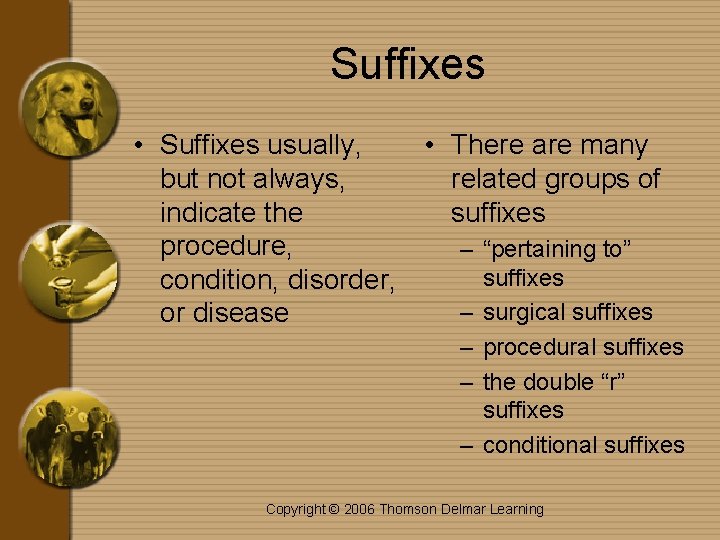 Suffixes

• Suffixes usually, but not always, indicate the procedure, condition, disorder, or disease

• There are many related groups of suffixes
– “pertaining to” suffixes
– surgical suffixes
– procedural suffixes
– the double “r” suffixes
– conditional suffixes

Copyright © 2006 Thomson Delmar Learning